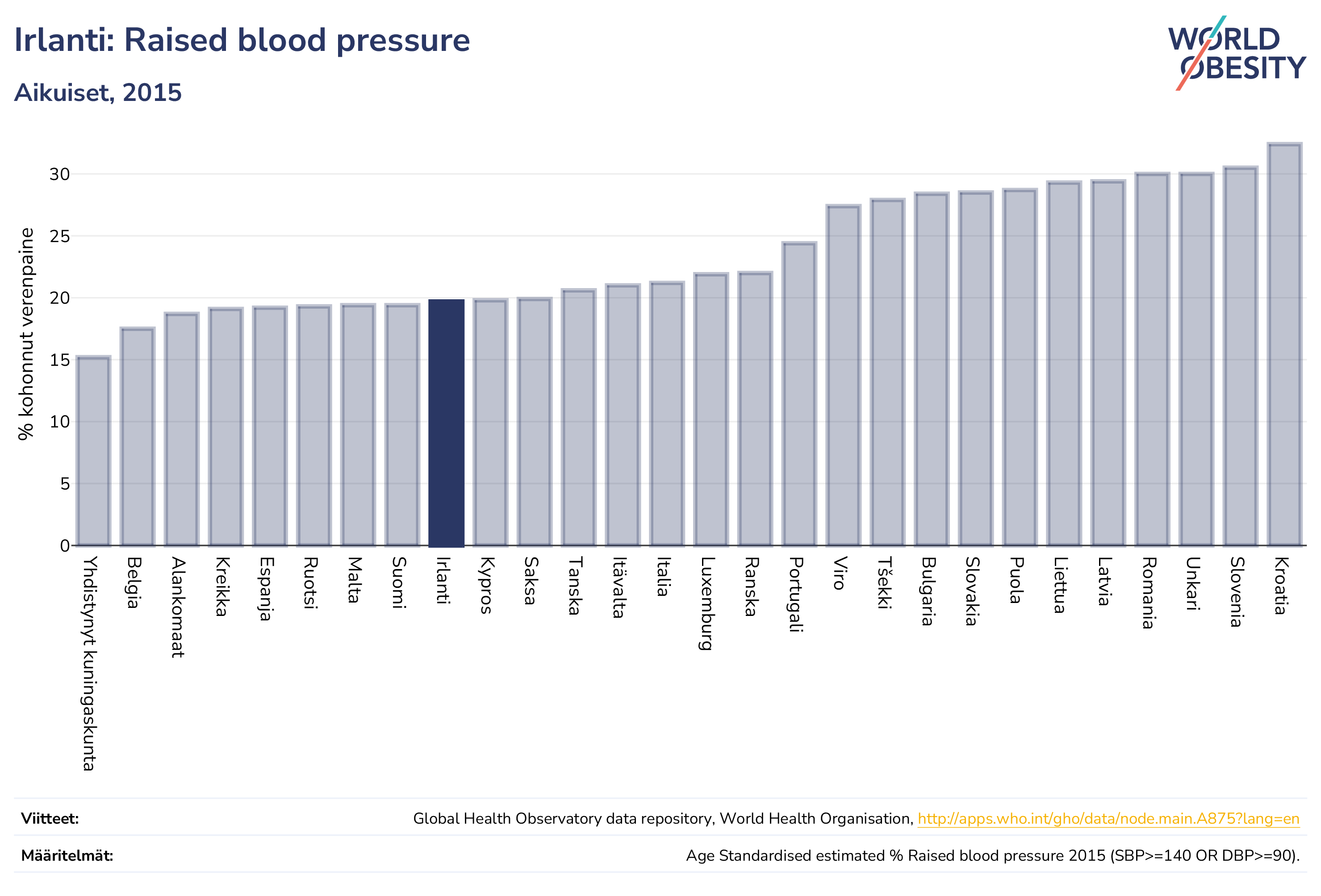 Irlanti: Raised blood pressure

Aikuiset, 2015

WORLD OBESITY

% kohonnut verenpaine

30
25
20
15
10
5
0

Yhdistynyt kuningaskunta
Belgia
Alankomaat
Kreikka
Espanja
Ruotsi
Malta
Suomi
Irlanti
Kypros
Saksa
Tanska
Itävalta
Italia
Luxemburg
Ranska
Portugali
Viro
Tšekki
Bulgaria
Slovakia
Puola
Liettua
Latvia
Romania
Unkari
Slovenia
Kroatia

Viitteet: Global Health Observatory data repository, World Health Organisation, http://apps.who.int/gho/data/node.main.A875?lang=en

Määritelmät: Age Standardised estimated % Raised blood pressure 2015 (SBP>=140 OR DBP>=90).